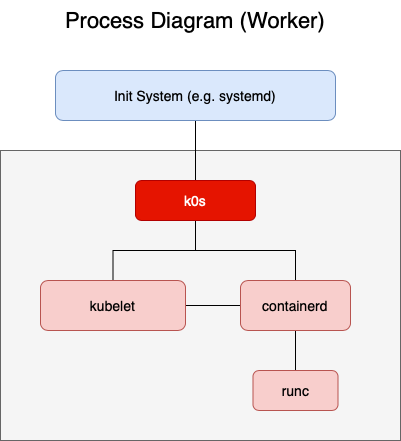 Process Diagram (Worker)

Init System (e.g. systemd)

k0s

kubelet

containerd

runc